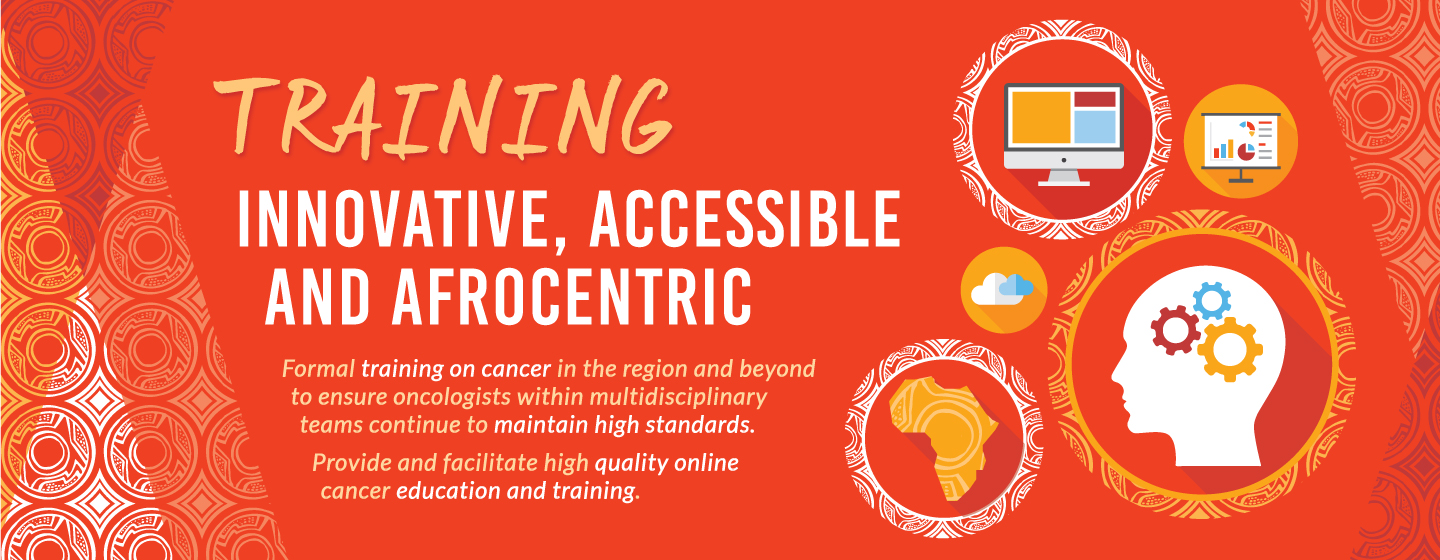 TRAINING
INNOVATIVE, ACCESSIBLE AND AFROCENTRIC

Formal training on cancer in the region and beyond to ensure oncologists within multidisciplinary teams continue to maintain high standards.

Provide and facilitate high quality online cancer education and training.